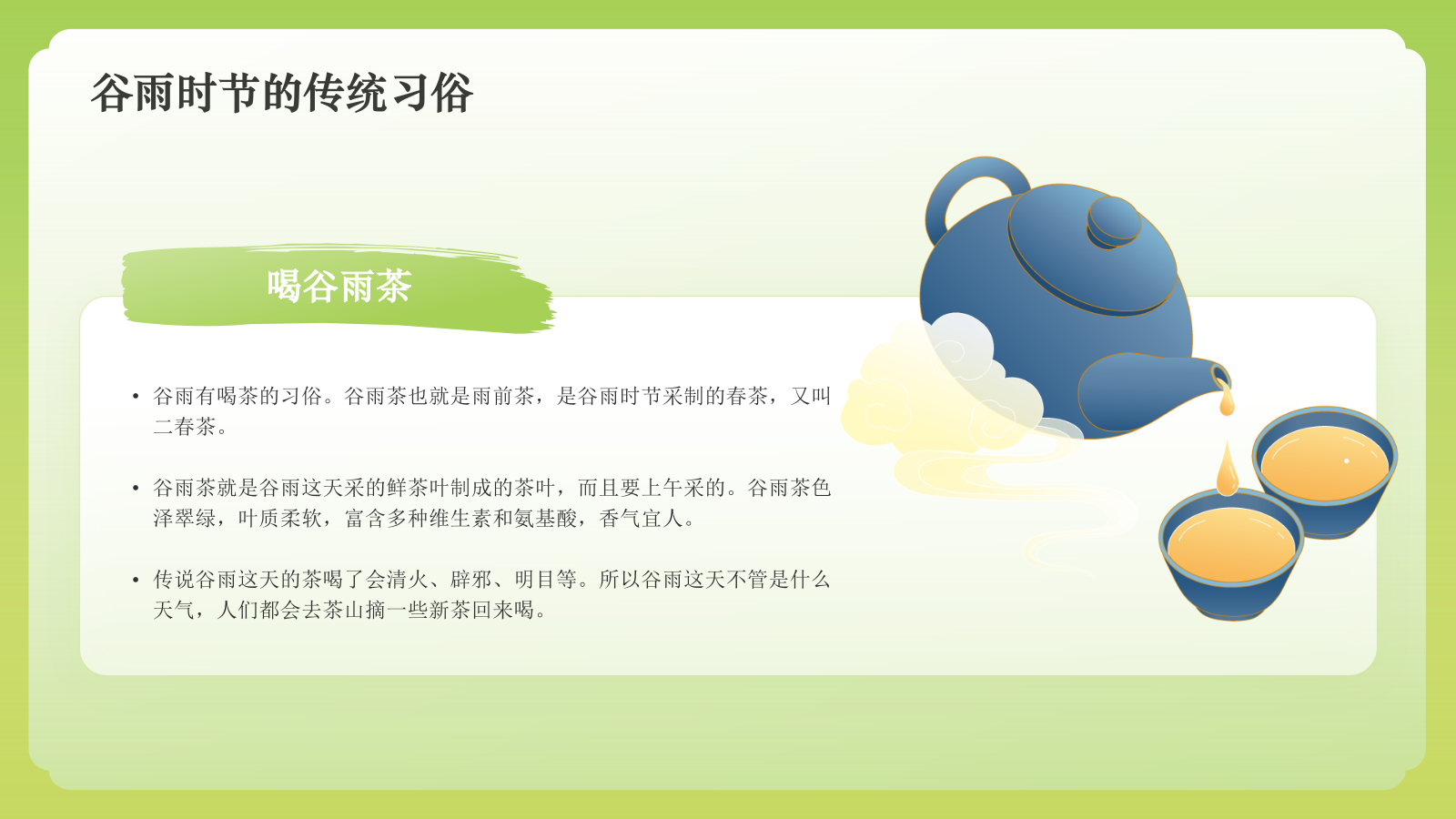 谷雨时节的传统习俗

喝谷雨茶

• 谷雨有喝茶的习俗。谷雨茶也就是雨前茶，是谷雨时节采制的春茶，又叫二春茶。

• 谷雨茶就是谷雨这天采的鲜茶叶制成的茶叶，而且要上午采的。谷雨茶色泽翠绿，叶质柔软，富含多种维生素和氨基酸，香气宜人。

• 传说谷雨这天的茶喝了会清火、辟邪、明目等。所以谷雨这天不管是什么天气，人们都会去茶山摘一些新茶回来喝。